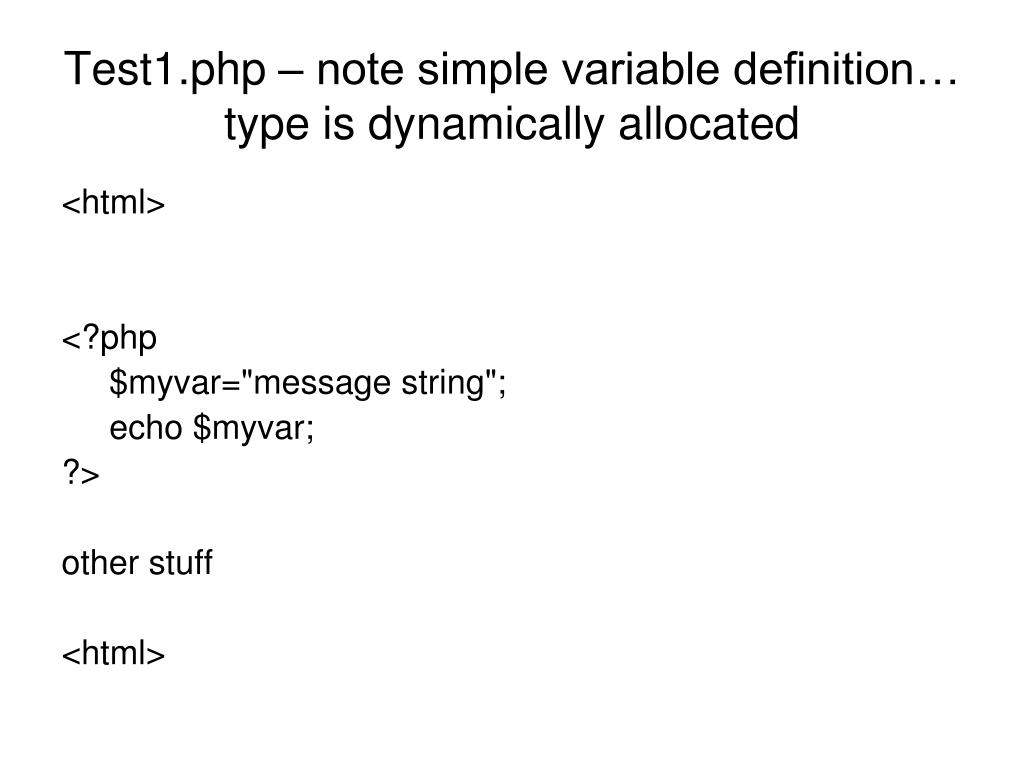 Test1.php – note simple variable definition… type is dynamically allocated

<html>

<?php
$myvar="message string";
echo $myvar;
?>

other stuff

<html>